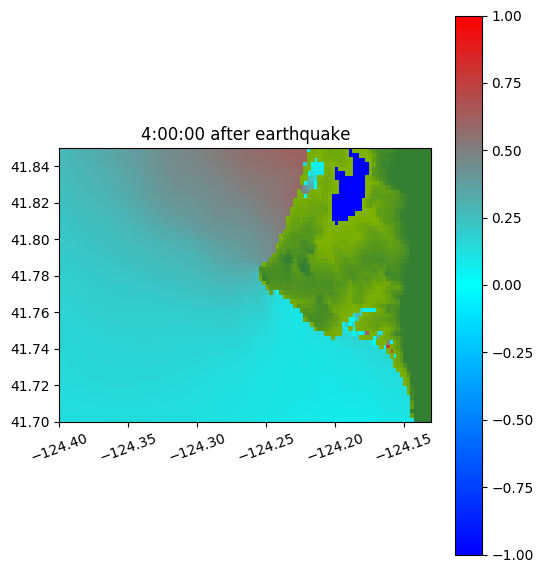 4:00:00 after earthquake

41.84
41.82
41.80
41.78
41.76
41.74
41.72
41.70

−124.40
−124.35
−124.30
−124.25
−124.20
−124.15

1.00
0.75
0.50
0.25
0.00
−0.25
−0.50
−0.75
−1.00